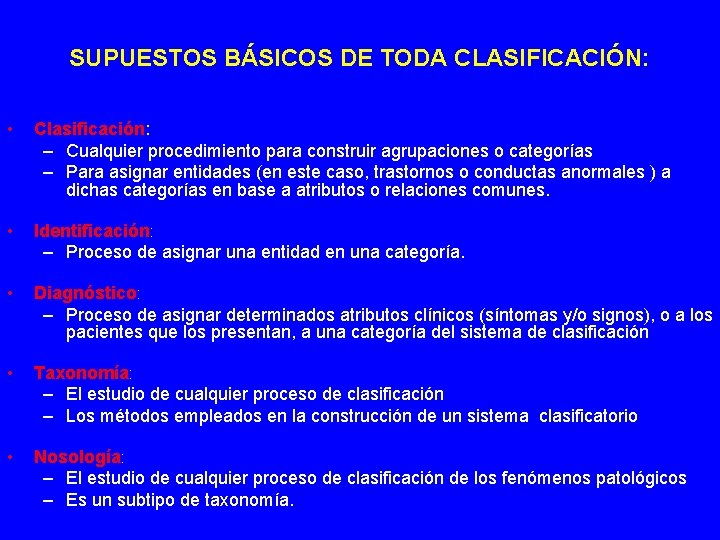 SUPUESTOS BÁSICOS DE TODA CLASIFICACIÓN:

• Clasificación:
– Cualquier procedimiento para construir agrupaciones o categorías
– Para asignar entidades (en este caso, trastornos o conductas anormales ) a dichas categorías en base a atributos o relaciones comunes.

• Identificación:
– Proceso de asignar una entidad en una categoría.

• Diagnóstico:
– Proceso de asignar determinados atributos clínicos (síntomas y/o signos), o a los pacientes que los presentan, a una categoría del sistema de clasificación

• Taxonomía:
– El estudio de cualquier proceso de clasificación
– Los métodos empleados en la construcción de un sistema clasificatorio

• Nosología:
– El estudio de cualquier proceso de clasificación de los fenómenos patológicos
– Es un subtipo de taxonomía.